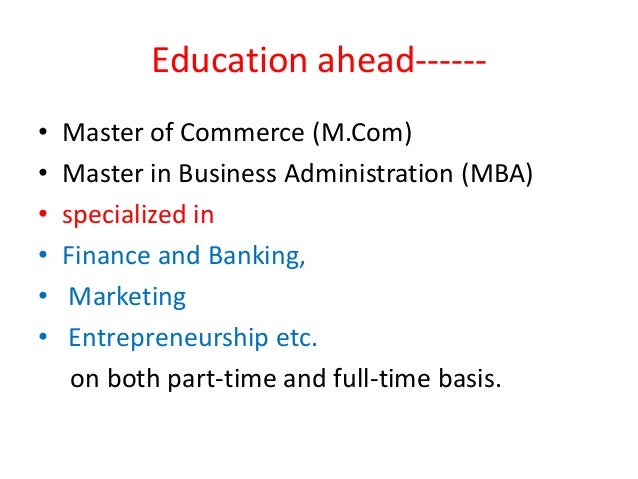 Education ahead------

• Master of Commerce (M.Com)
• Master in Business Administration (MBA)
• specialized in
• Finance and Banking,
• Marketing
• Entrepreneurship etc.
on both part-time and full-time basis.